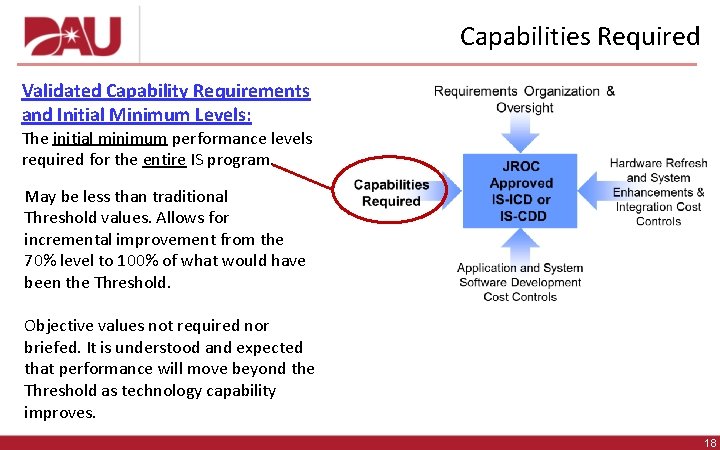 DAU

Capabilities Required

Validated Capability Requirements and Initial Minimum Levels:

The initial minimum performance levels required for the entire IS program.

May be less than traditional Threshold values. Allows for incremental improvement from the 70% level to 100% of what would have been the Threshold.

Objective values not required nor briefed. It is understood and expected that performance will move beyond the Threshold as technology capability improves.

Requirements Organization & Oversight

Capabilities Required

JROC Approved IS-ICD or IS-CDD

Hardware Refresh and System Enhancements & Integration Cost Controls

Application and System Software Development Cost Controls

18